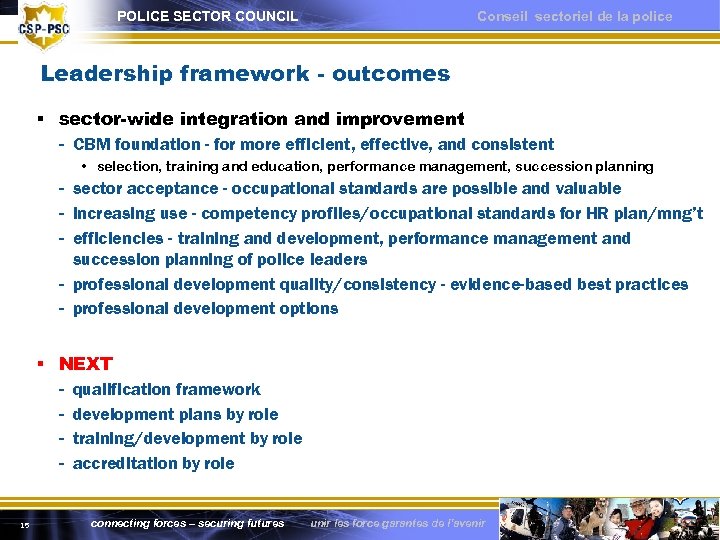 CSP-PSC

POLICE SECTOR COUNCIL

Conseil sectoriel de la police

Leadership framework - outcomes

▪ sector-wide integration and improvement

- CBM foundation - for more efficient, effective, and consistent

• selection, training and education, performance management, succession planning

- sector acceptance - occupational standards are possible and valuable

- increasing use - competency profiles/occupational standards for HR plan/mng't

- efficiencies - training and development, performance management and succession planning of police leaders

- professional development quality/consistency - evidence-based best practices

- professional development options

▪ NEXT

- qualification framework

- development plans by role

- training/development by role

- accreditation by role

15

connecting forces – securing futures

unir les force garantes de l'avenir